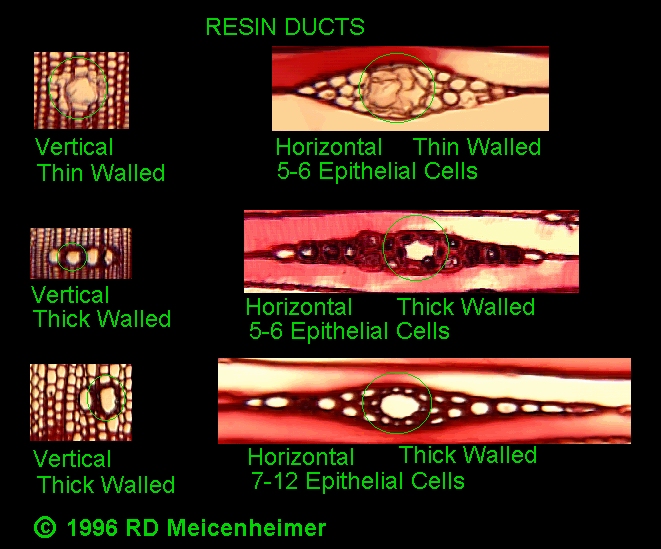 RESIN DUCTS

Vertical
Thin Walled

Horizontal Thin Walled
5-6 Epithelial Cells

Vertical
Thick Walled

Horizontal Thick Walled
5-6 Epithelial Cells

Vertical
Thick Walled

Horizontal Thick Walled
7-12 Epithelial Cells

© 1996 RD Meicenheimer